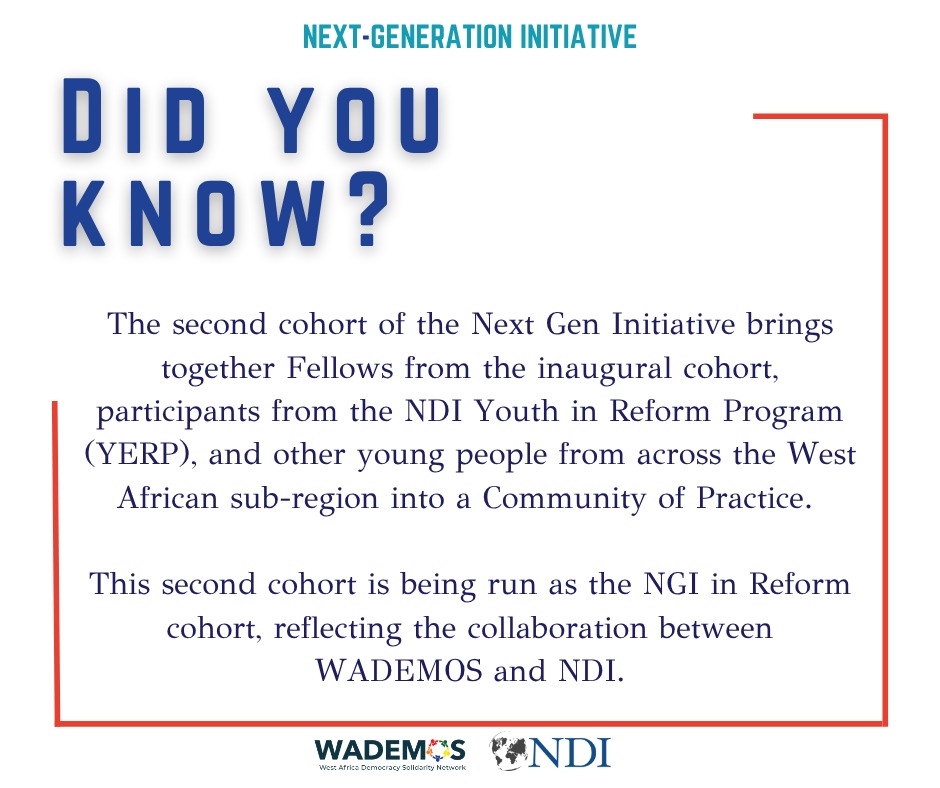 NEXT-GENERATION INITIATIVE

DID YOU KNOW?

The second cohort of the Next Gen Initiative brings together Fellows from the inaugural cohort, participants from the NDI Youth in Reform Program (YERP), and other young people from across the West African sub-region into a Community of Practice.

This second cohort is being run as the NGI in Reform cohort, reflecting the collaboration between WADEMOS and NDI.

WADEMOS
West Africa Democracy Solidarity Network

NDI